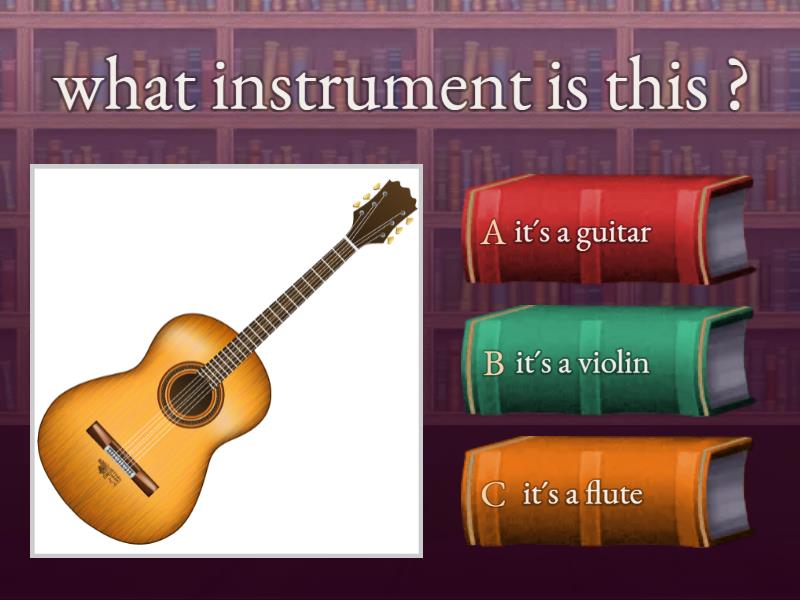 what instrument is this ?

A it´s a guitar

B it´s a violin

C it´s a flute